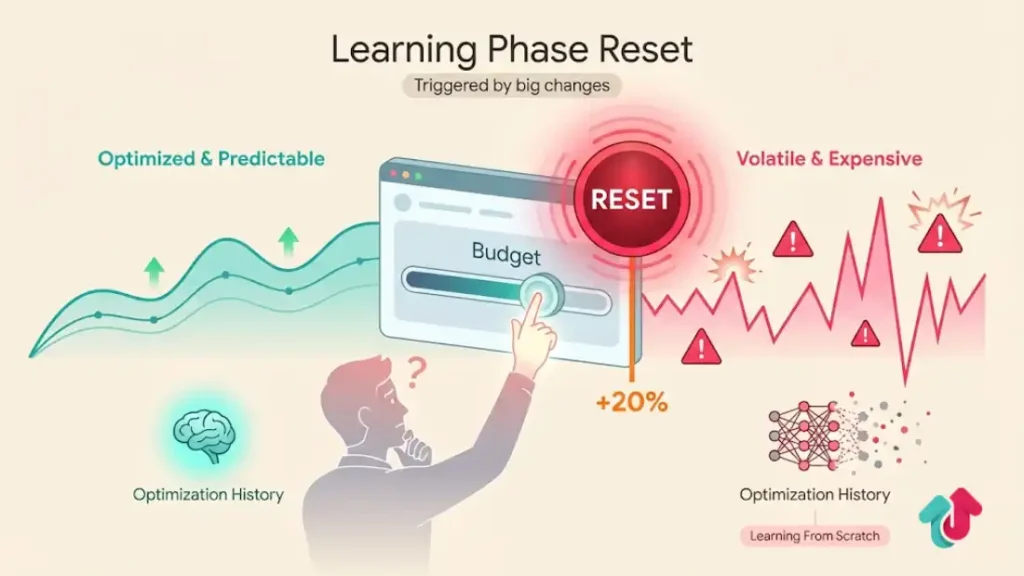 Learning Phase Reset

Triggered by big changes

Optimized & Predictable

Volatile & Expensive

RESET

Budget

?

+20%

Optimization History

Optimization History

Learning From Scratch